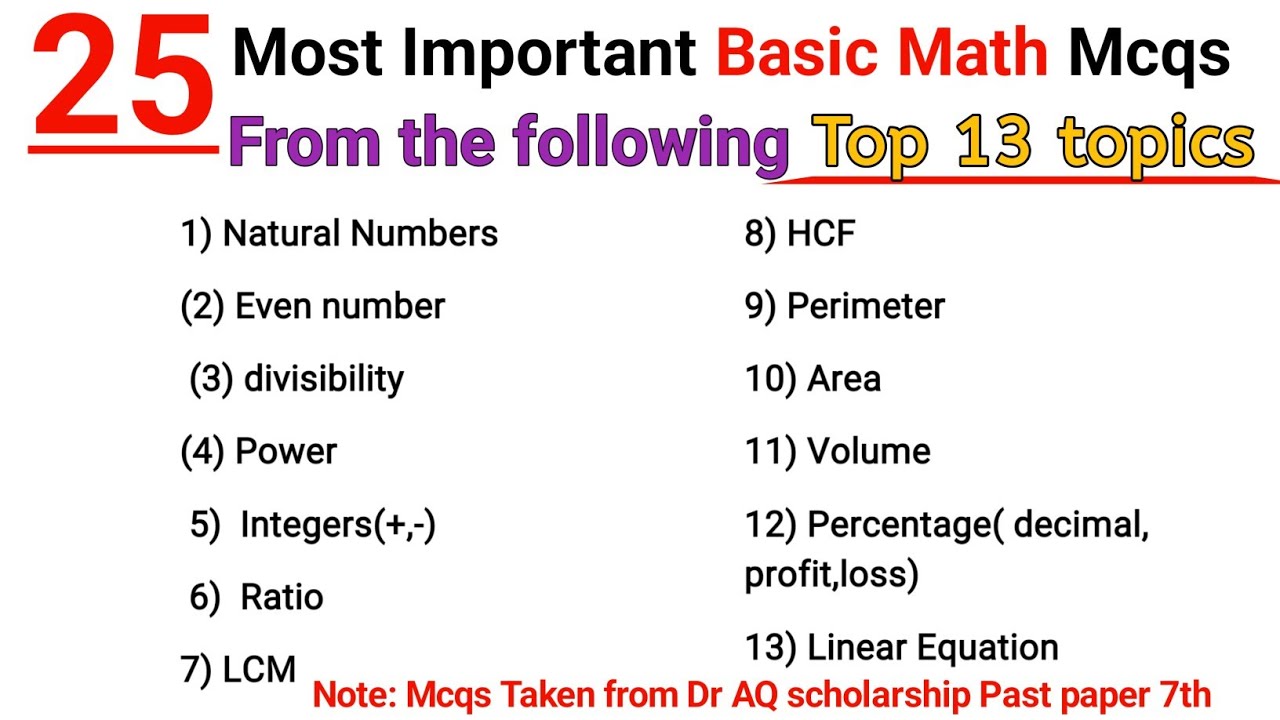 25 Most Important Basic Math Mcqs
From the following Top 13 topics

1) Natural Numbers
(2) Even number
(3) divisibility
(4) Power
5) Integers(+,-)
6) Ratio
7) LCM

8) HCF
9) Perimeter
10) Area
11) Volume
12) Percentage( decimal, profit,loss)
13) Linear Equation

Note: Mcqs Taken from Dr AQ scholarship Past paper 7th